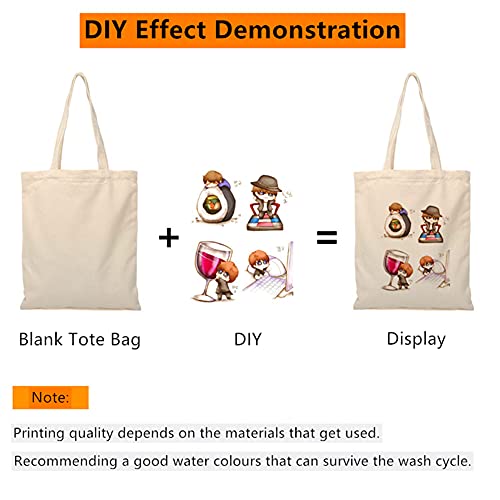 DIY Effect Demonstration

+

=

Blank Tote Bag

DIY

Display

Note:

Printing quality depends on the materials that get used.

Recommending a good water colours that can survive the wash cycle.